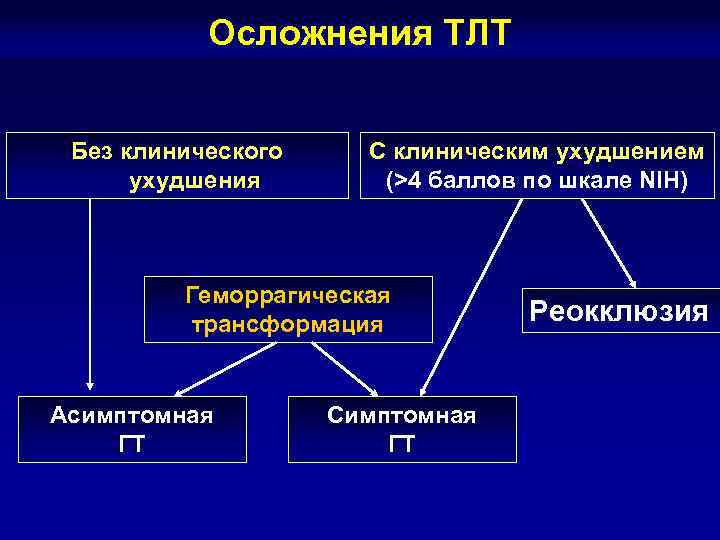 Осложнения ТЛТ

Без клинического ухудшения

С клиническим ухудшением (>4 баллов по шкале NIH)

Геморрагическая трансформация

Реокклюзия

Асимптомная ГТ

Симптомная ГТ